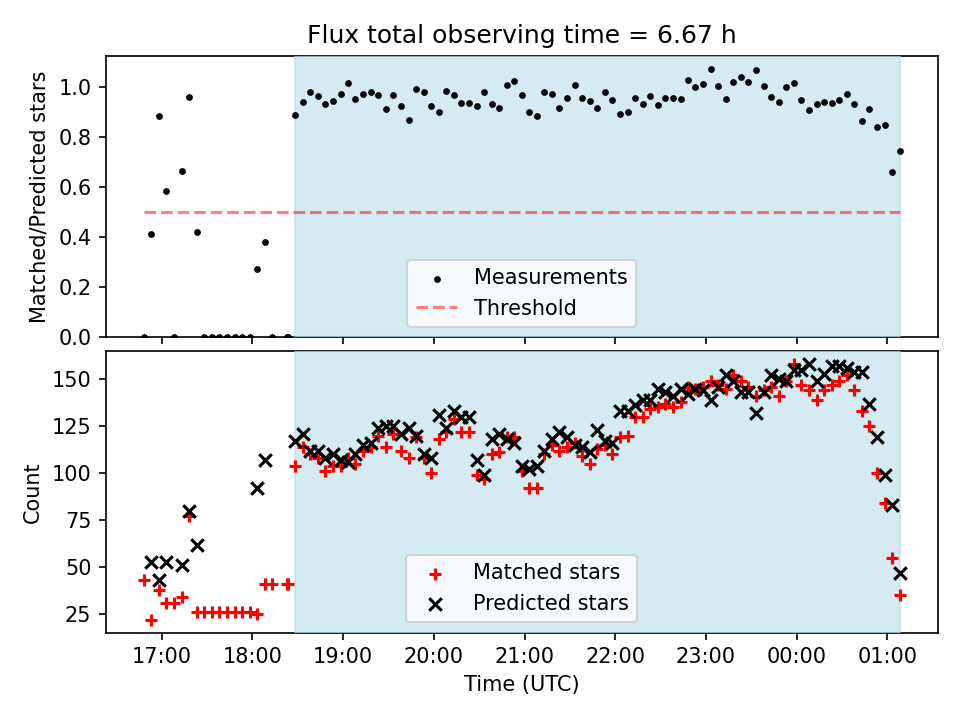 Flux total observing time = 6.67 h

Matched/Predicted stars

1.0
0.8
0.6
0.4
0.2
0.0

Measurements
Threshold

Count

150
125
100
75
50
25

Matched stars
Predicted stars

17:00 18:00 19:00 20:00 21:00 22:00 23:00 00:00 01:00

Time (UTC)